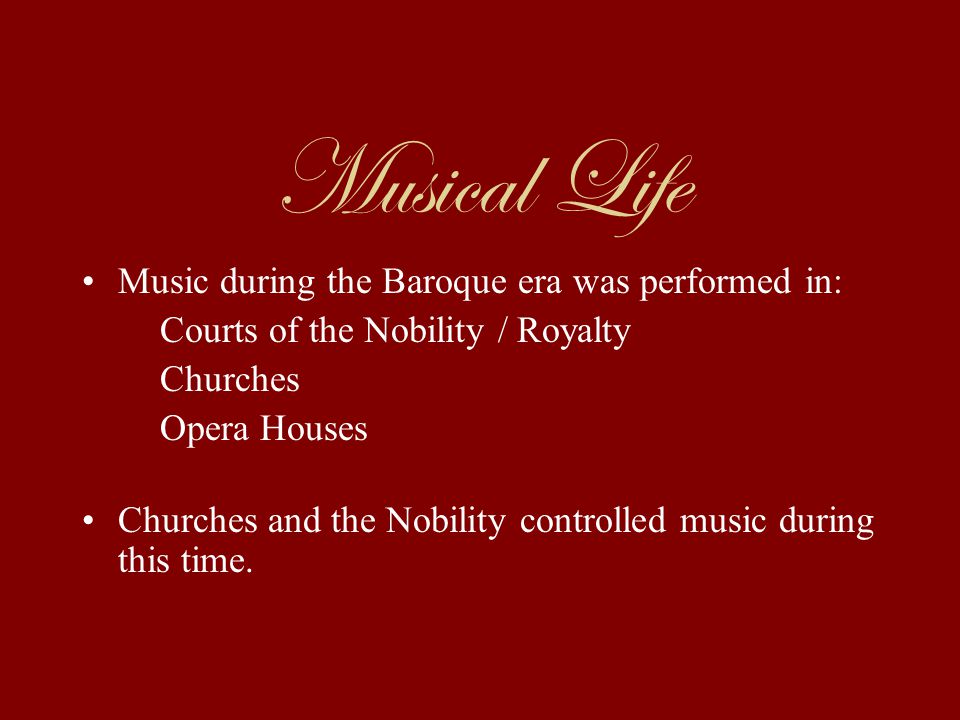 Musical Life

• Music during the Baroque era was performed in:
Courts of the Nobility / Royalty
Churches
Opera Houses

• Churches and the Nobility controlled music during this time.